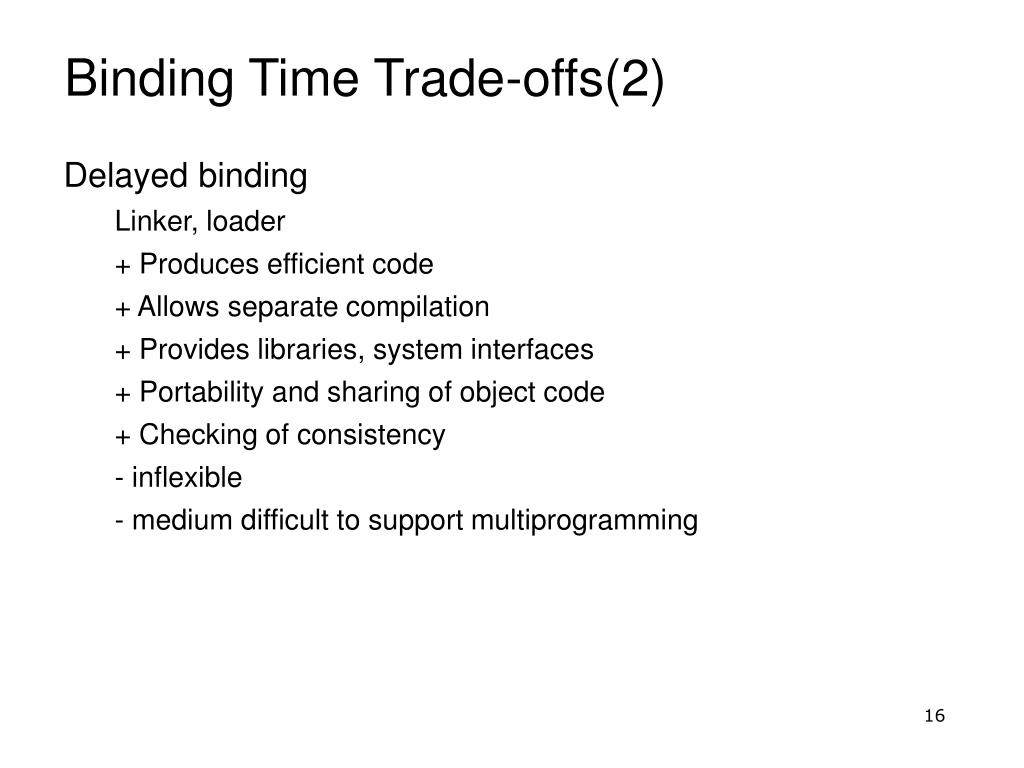 Binding Time Trade-offs(2)

Delayed binding

Linker, loader

+ Produces efficient code

+ Allows separate compilation

+ Provides libraries, system interfaces

+ Portability and sharing of object code

+ Checking of consistency

- inflexible

- medium difficult to support multiprogramming

16